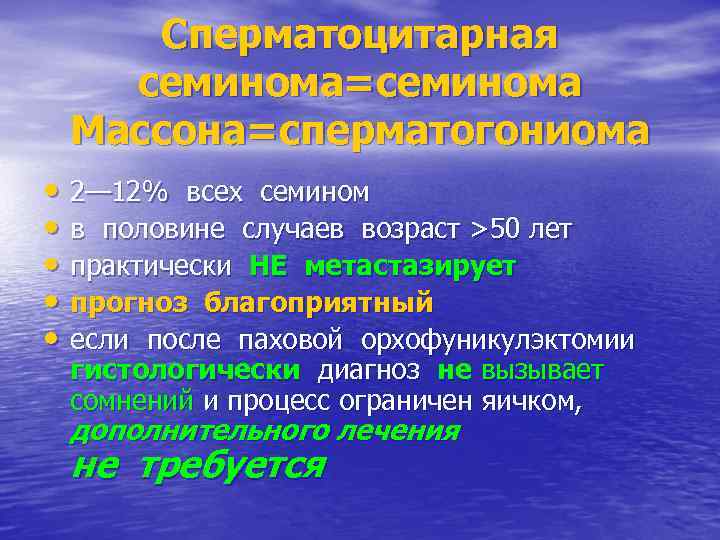 Сперматоцитарная семинома=семинома Массона=сперматогониома

• 2—12% всех семином
• в половине случаев возраст >50 лет
• практически НЕ метастазирует
• прогноз благоприятный
• если после паховой орхофуникулэктомии гистологически диагноз не вызывает сомнений и процесс ограничен яичком, дополнительного лечения не требуется